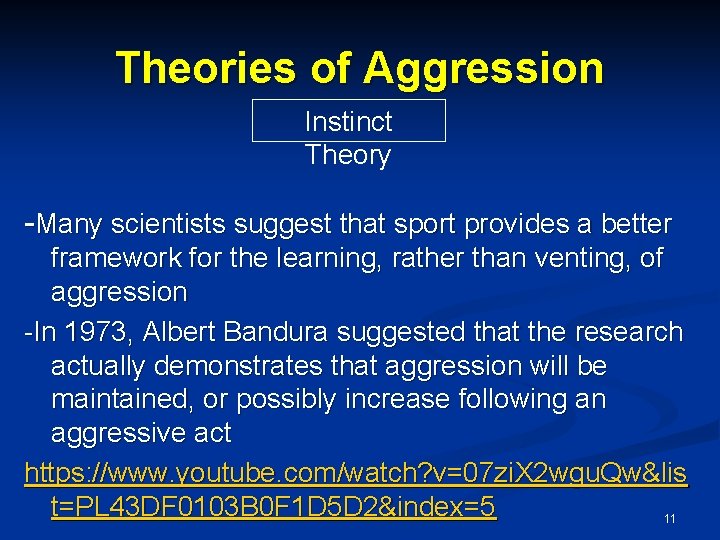 Theories of Aggression

Instinct Theory

-Many scientists suggest that sport provides a better framework for the learning, rather than venting, of aggression

-In 1973, Albert Bandura suggested that the research actually demonstrates that aggression will be maintained, or possibly increase following an aggressive act

https://www.youtube.com/watch?v=07ziX2wguQw&list=PL43DF0103B0F1D5D2&index=5

11